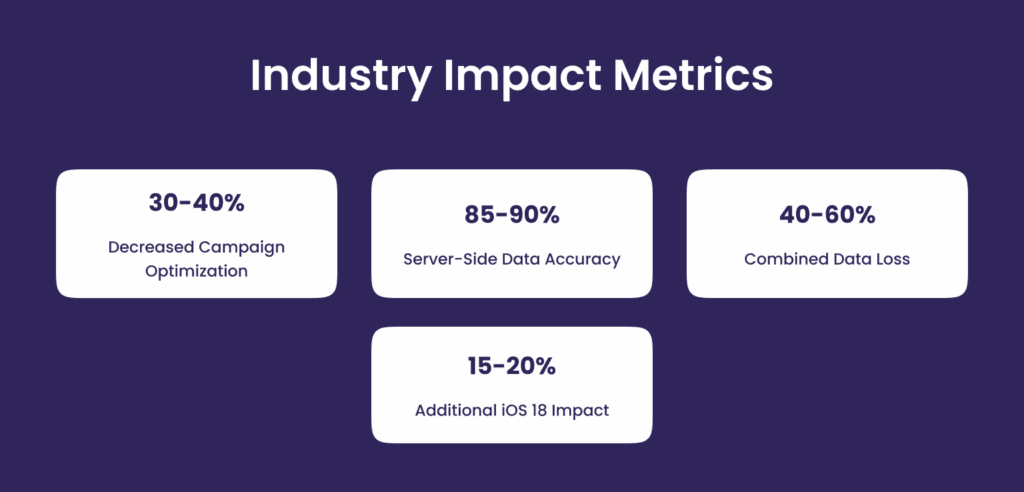 Industry Impact Metrics

30-40%

Decreased Campaign Optimization

85-90%

Server-Side Data Accuracy

40-60%

Combined Data Loss

15-20%

Additional iOS 18 Impact